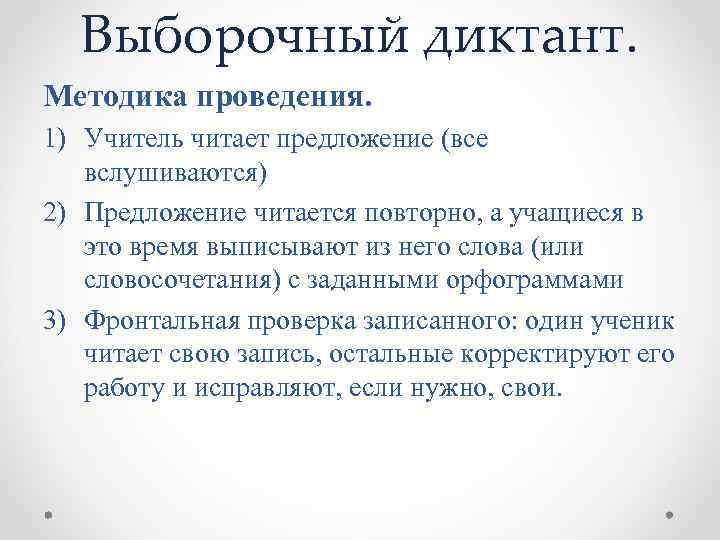 Выборочный диктант.

Методика проведения.

1) Учитель читает предложение (все вслушиваются)

2) Предложение читается повторно, а учащиеся в это время выписывают из него слова (или словосочетания) с заданными орфограммами

3) Фронтальная проверка записанного: один ученик читает свою запись, остальные корректируют его работу и исправляют, если нужно, свои.